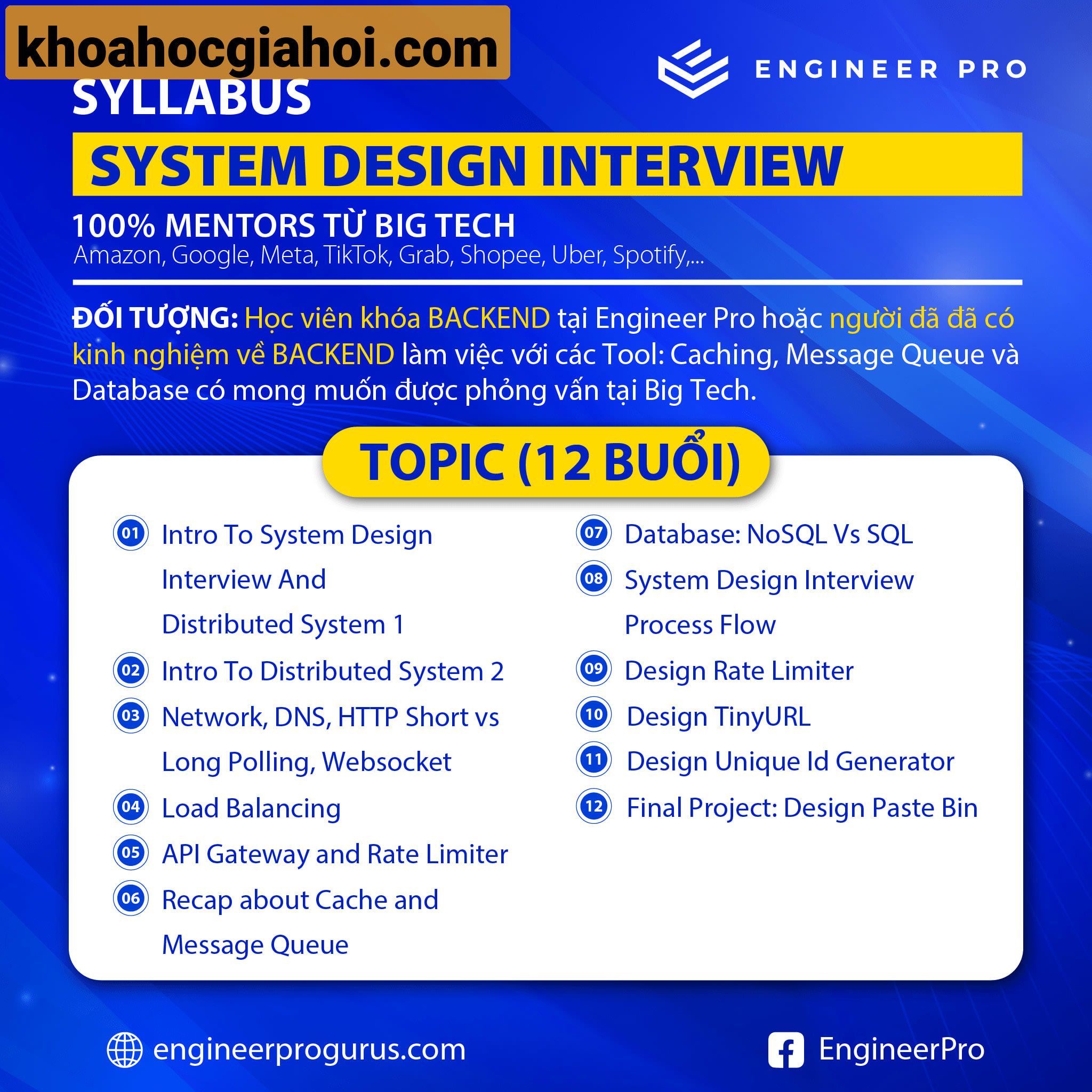 khoahocgiahoi.com

ENGINEER PRO

SYLLABUS

SYSTEM DESIGN INTERVIEW

100% MENTORS TỪ BIG TECH
Amazon, Google, Meta, TikTok, Grab, Shopee, Uber, Spotify,...

ĐỐI TƯỢNG: Học viên khóa BACKEND tại Engineer Pro hoặc người đã đã có kinh nghiệm về BACKEND làm việc với các Tool: Caching, Message Queue và Database có mong muốn được phỏng vấn tại Big Tech.

TOPIC (12 BUỔI)

01 Intro To System Design Interview And Distributed System 1
02 Intro To Distributed System 2
03 Network, DNS, HTTP Short vs Long Polling, Websocket
04 Load Balancing
05 API Gateway and Rate Limiter
06 Recap about Cache and Message Queue
07 Database: NoSQL Vs SQL
08 System Design Interview Process Flow
09 Design Rate Limiter
10 Design TinyURL
11 Design Unique Id Generator
12 Final Project: Design Paste Bin

engineerprogurus.com

EngineerPro